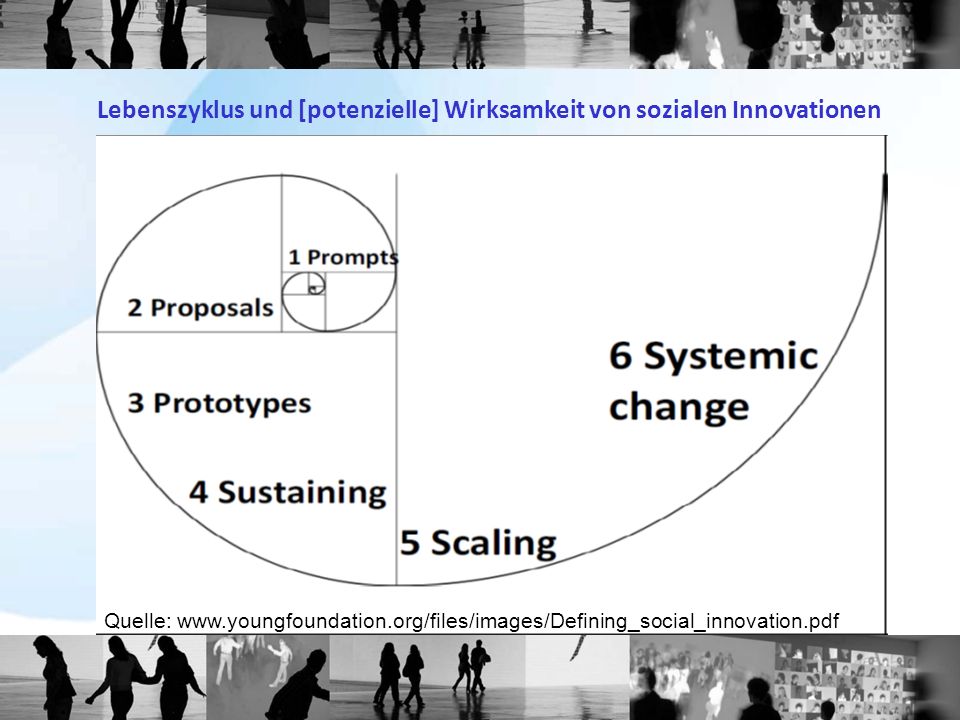 Lebenszyklus und [potenzielle] Wirksamkeit von sozialen Innovationen

1 Prompts

2 Proposals

3 Prototypes

4 Sustaining

5 Scaling

6 Systemic change

Quelle: www.youngfoundation.org/files/images/Defining_social_innovation.pdf